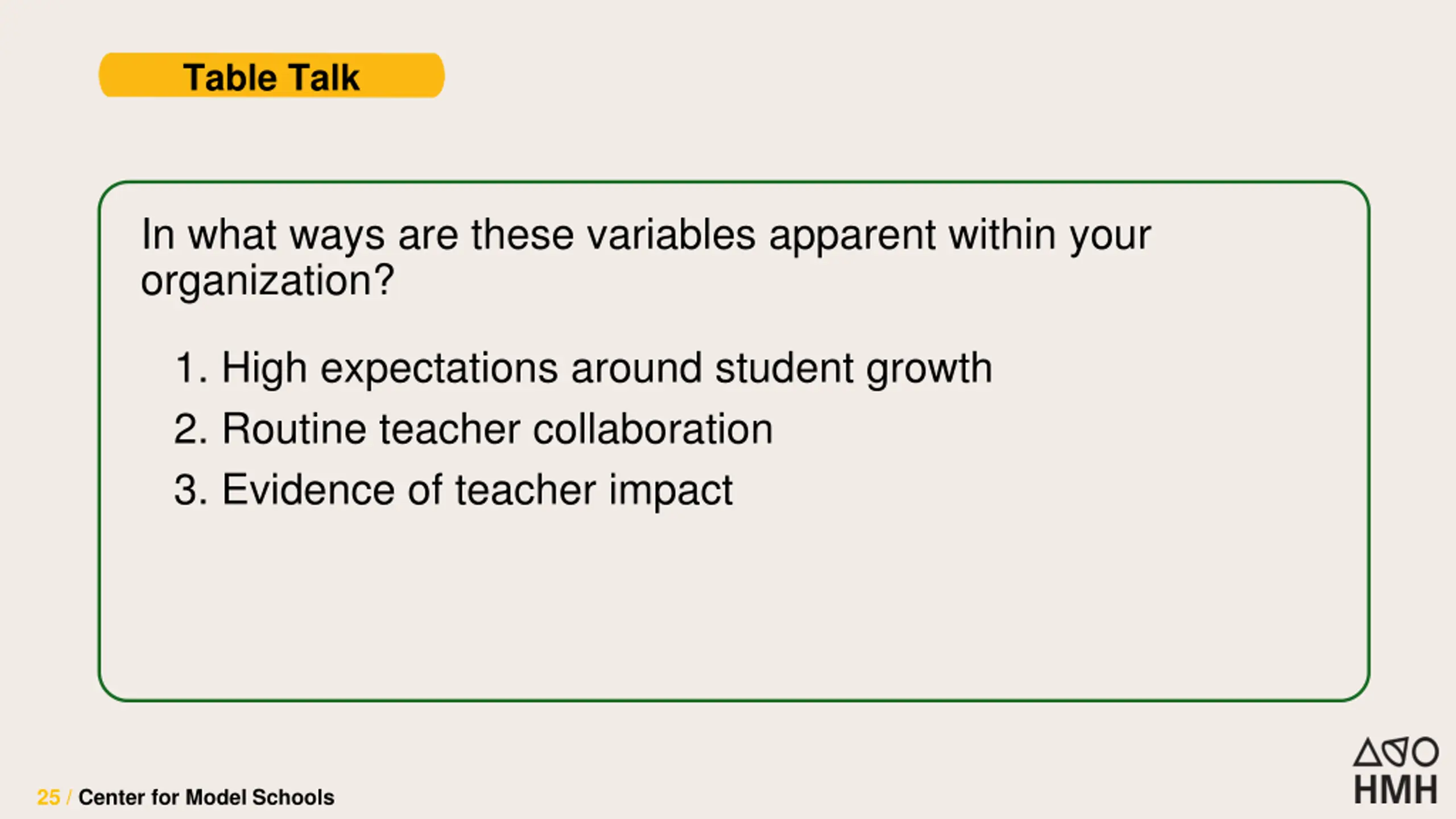 Table Talk

In what ways are these variables apparent within your organization?

1. High expectations around student growth
2. Routine teacher collaboration
3. Evidence of teacher impact

25 / Center for Model Schools

HMH